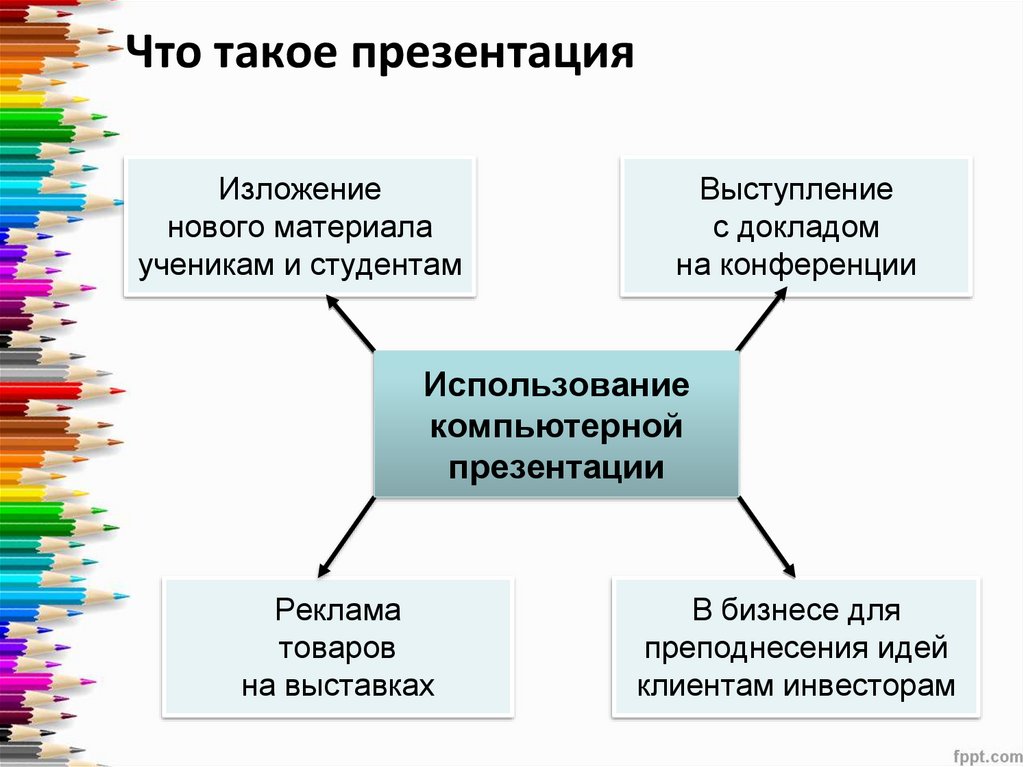 Что такое презентация

Изложение нового материала ученикам и студентам

Выступление с докладом на конференции

Использование компьютерной презентации

Реклама товаров на выставках

В бизнесе для преподнесения идей клиентам инвесторам

fppt.com